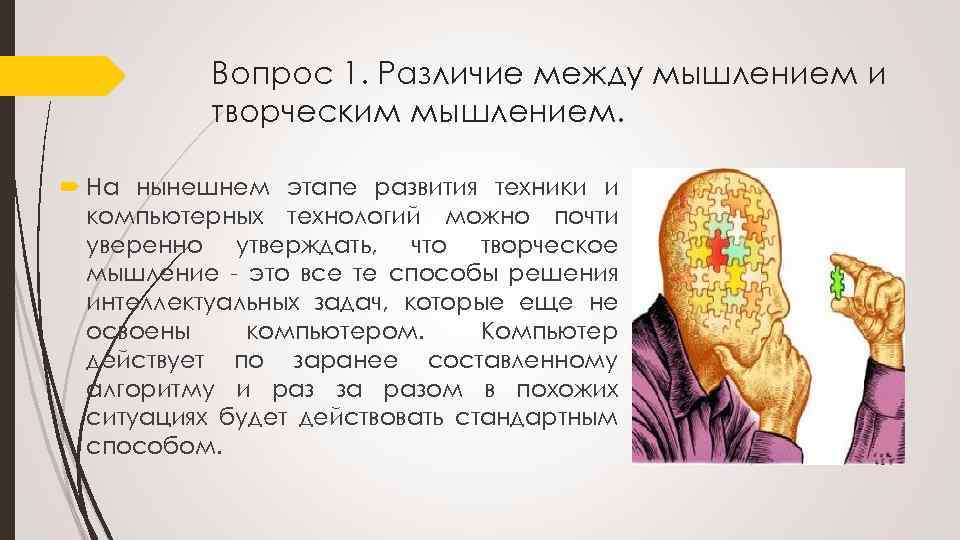 Вопрос 1. Различие между мышлением и творческим мышлением.

На нынешнем этапе развития техники и компьютерных технологий можно почти уверенно утверждать, что творческое мышление - это все те способы решения интеллектуальных задач, которые еще не освоены компьютером. Компьютер действует по заранее составленному алгоритму и раз за разом в похожих ситуациях будет действовать стандартным способом.